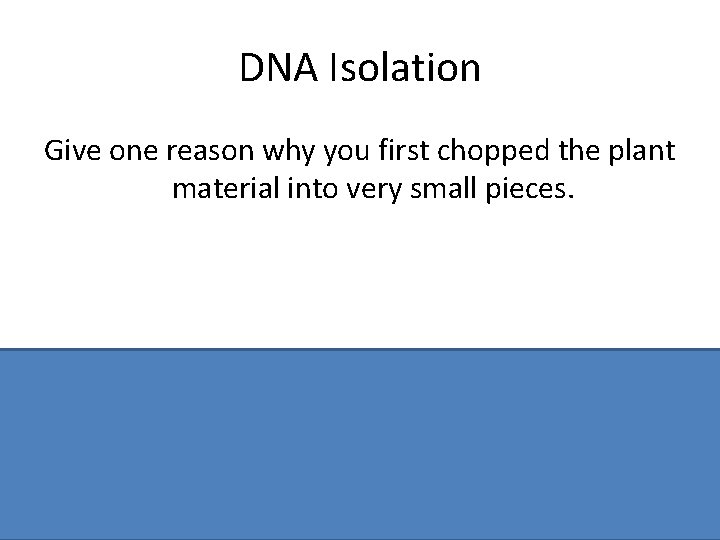 DNA Isolation

Give one reason why you first chopped the plant material into very small pieces.